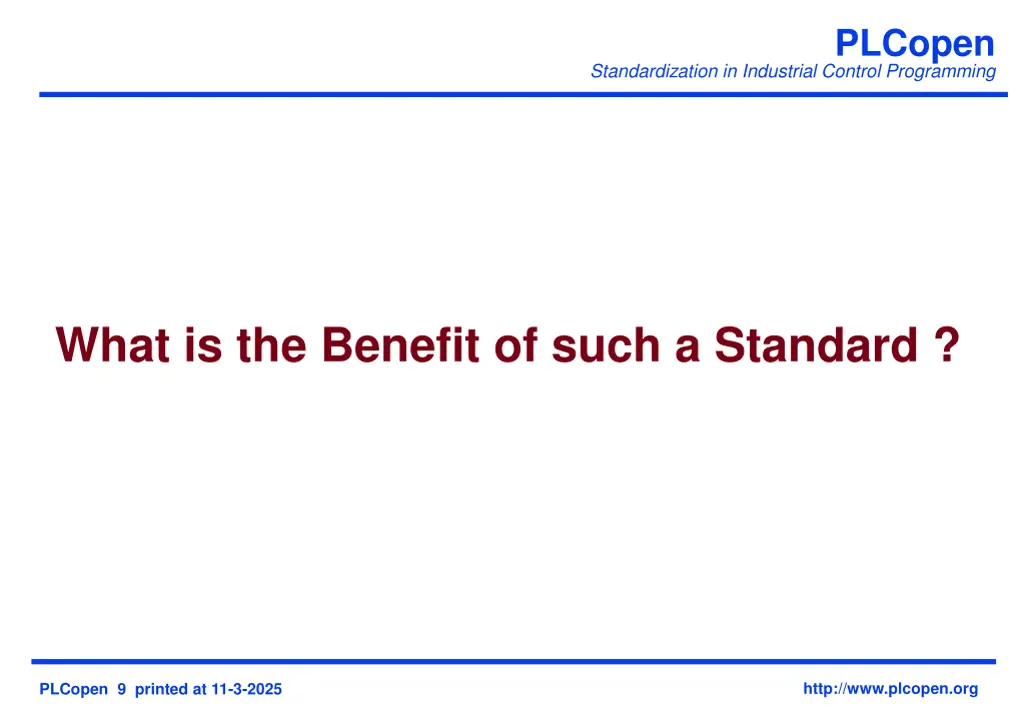 PLCopen
Standardization in Industrial Control Programming

What is the Benefit of such a Standard ?

PLCopen 9 printed at 11-3-2025

http://www.plcopen.org